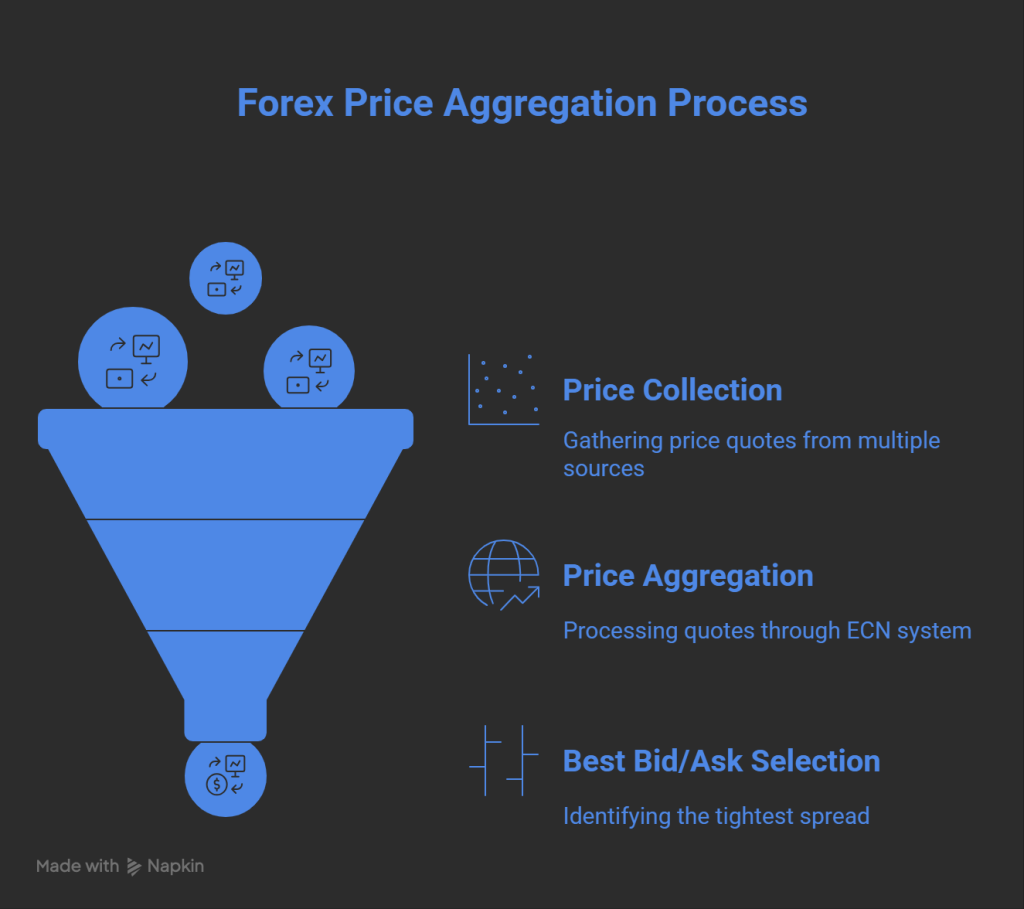 Forex Price Aggregation Process

Price Collection

Gathering price quotes from multiple sources

Price Aggregation

Processing quotes through ECN system

Best Bid/Ask Selection

Identifying the tightest spread

Made with Napkin